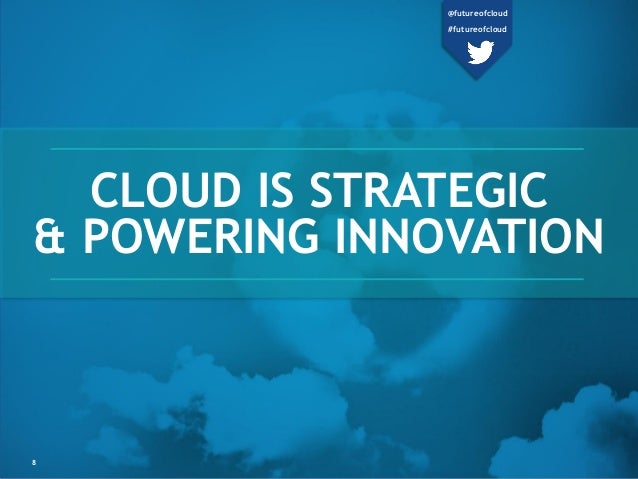 @futureofcloud
#futureofcloud

CLOUD IS STRATEGIC & POWERING INNOVATION

8